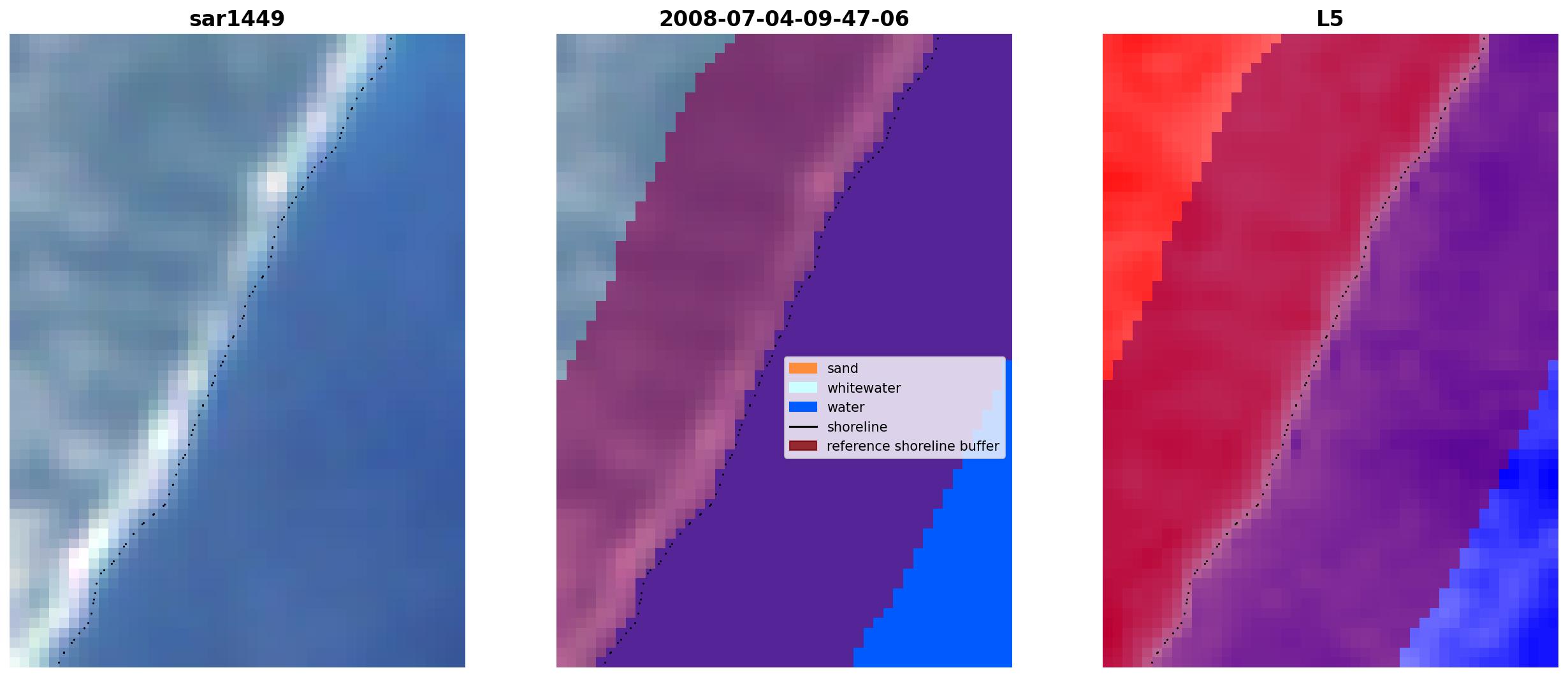 sar1449

2008-07-04-09-47-06

sand
whitewater
water
shoreline
reference shoreline buffer

L5